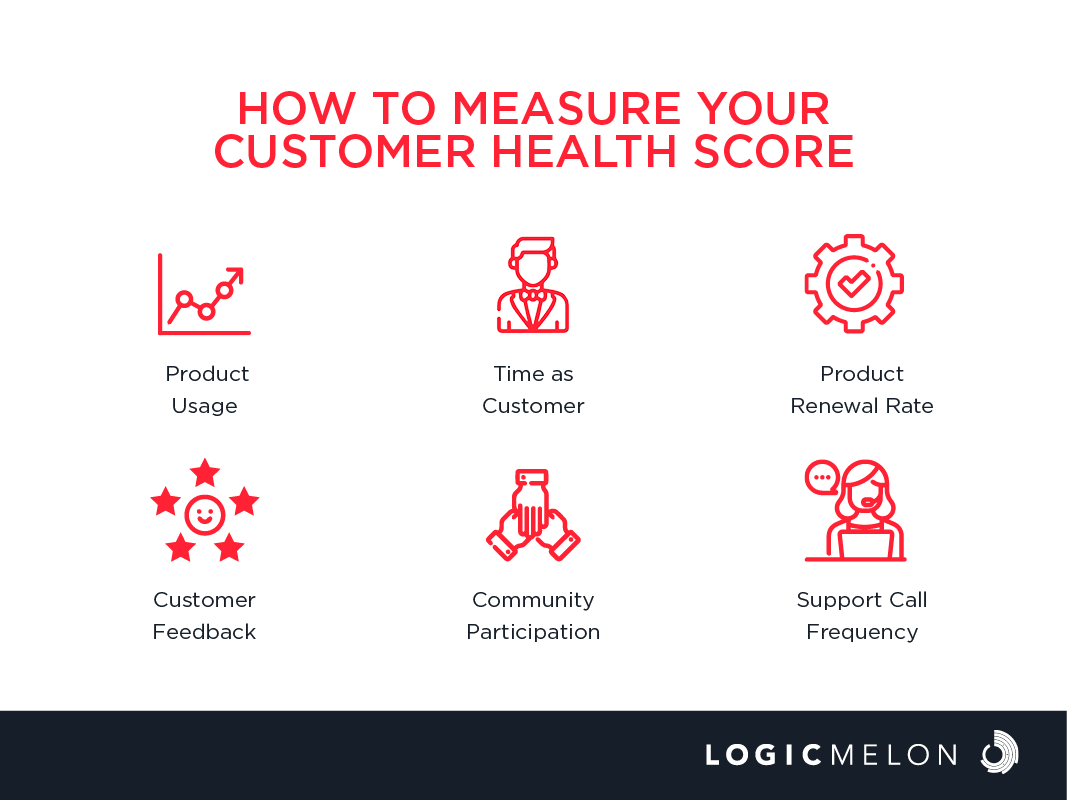 HOW TO MEASURE YOUR CUSTOMER HEALTH SCORE

Product Usage

Time as Customer

Product Renewal Rate

Customer Feedback

Community Participation

Support Call Frequency

LOGICMELON